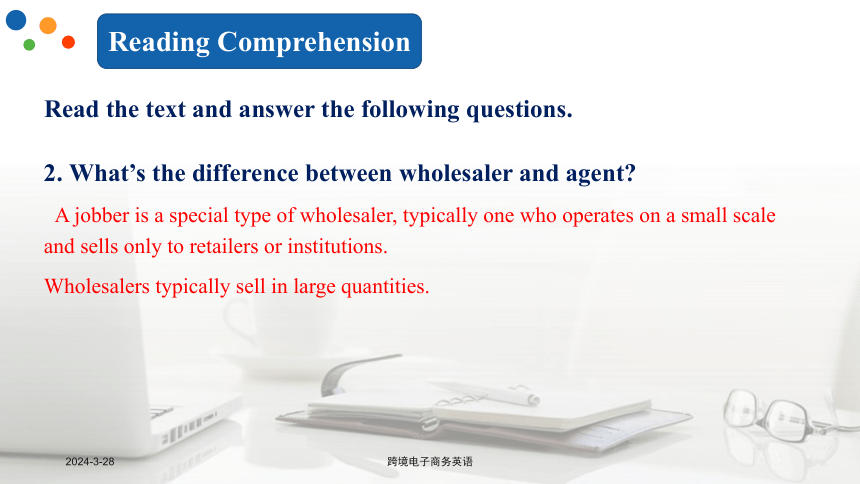 Reading Comprehension

Read the text and answer the following questions.

2. What’s the difference between wholesaler and agent?

A jobber is a special type of wholesaler, typically one who operates on a small scale and sells only to retailers or institutions.

Wholesalers typically sell in large quantities.

2024-3-28

跨境电子商务英语